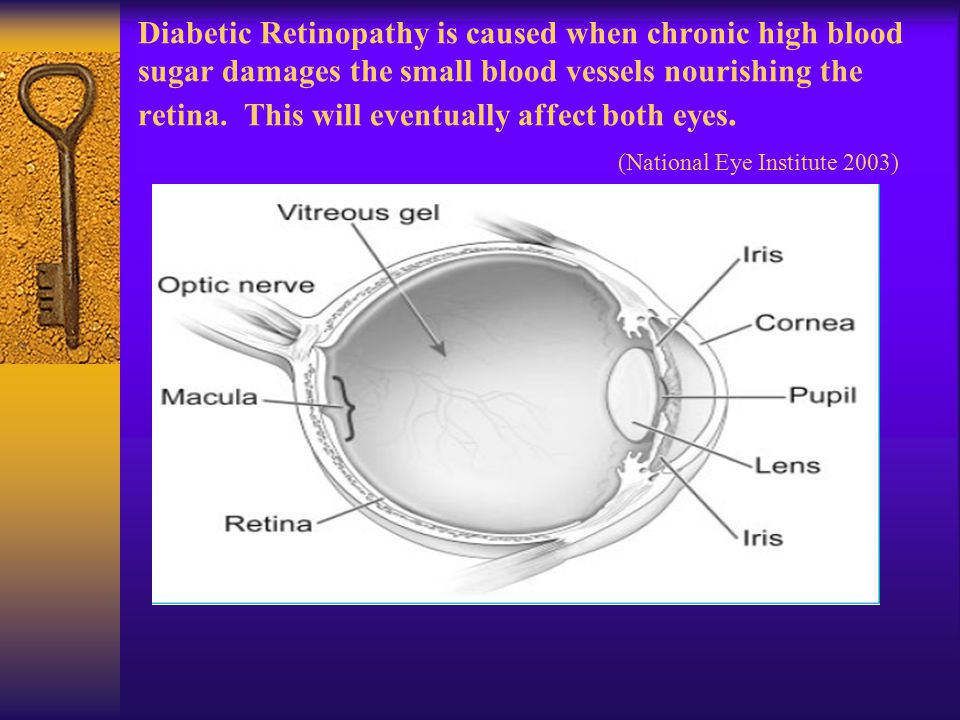 Diabetic Retinopathy is caused when chronic high blood sugar damages the small blood vessels nourishing the retina. This will eventually affect both eyes.

(National Eye Institute 2003)

Vitreous gel
Optic nerve
Macula
Retina
Iris
Cornea
Pupil
Lens
Iris